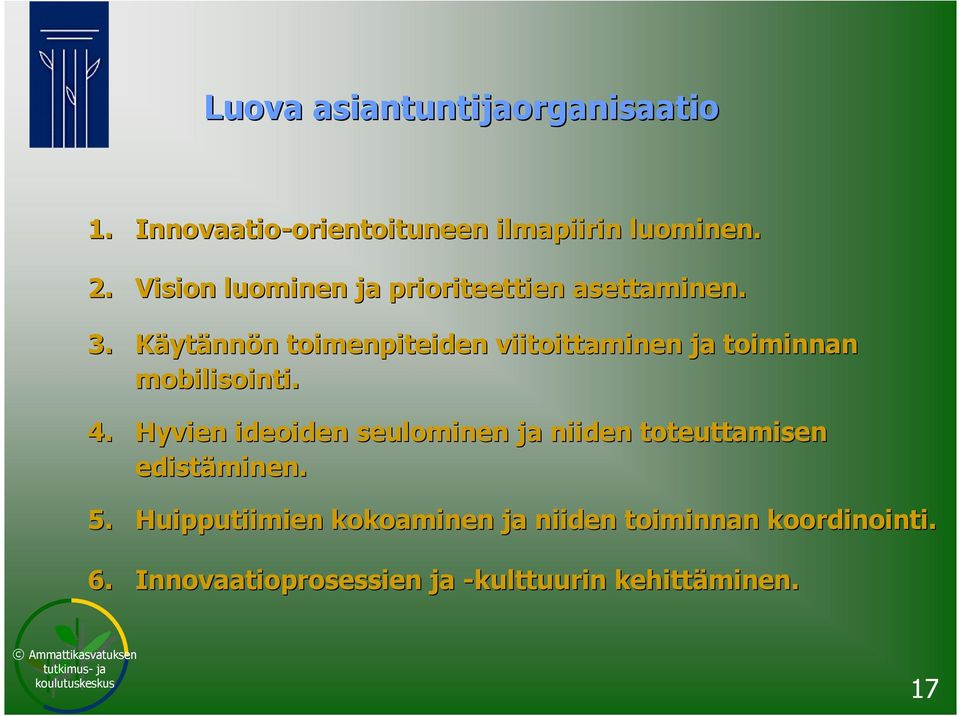 Luova asiantuntijaorganisaatio

1. Innovaatio-orientoituneen ilmapiirin luominen.

2. Vision luominen ja prioriteettien asettaminen.

3. Käytännön toimenpiteiden viitoittaminen ja toiminnan mobilisointi.

4. Hyvien ideoiden seulominen ja niiden toteuttamisen edistäminen.

5. Huipputiimien kokoaminen ja niiden toiminnan koordinointi.

6. Innovaatioprosessien ja -kulttuurin kehittäminen.

© Ammattikasvatuksen tutkimus- ja koulutuskeskus

17